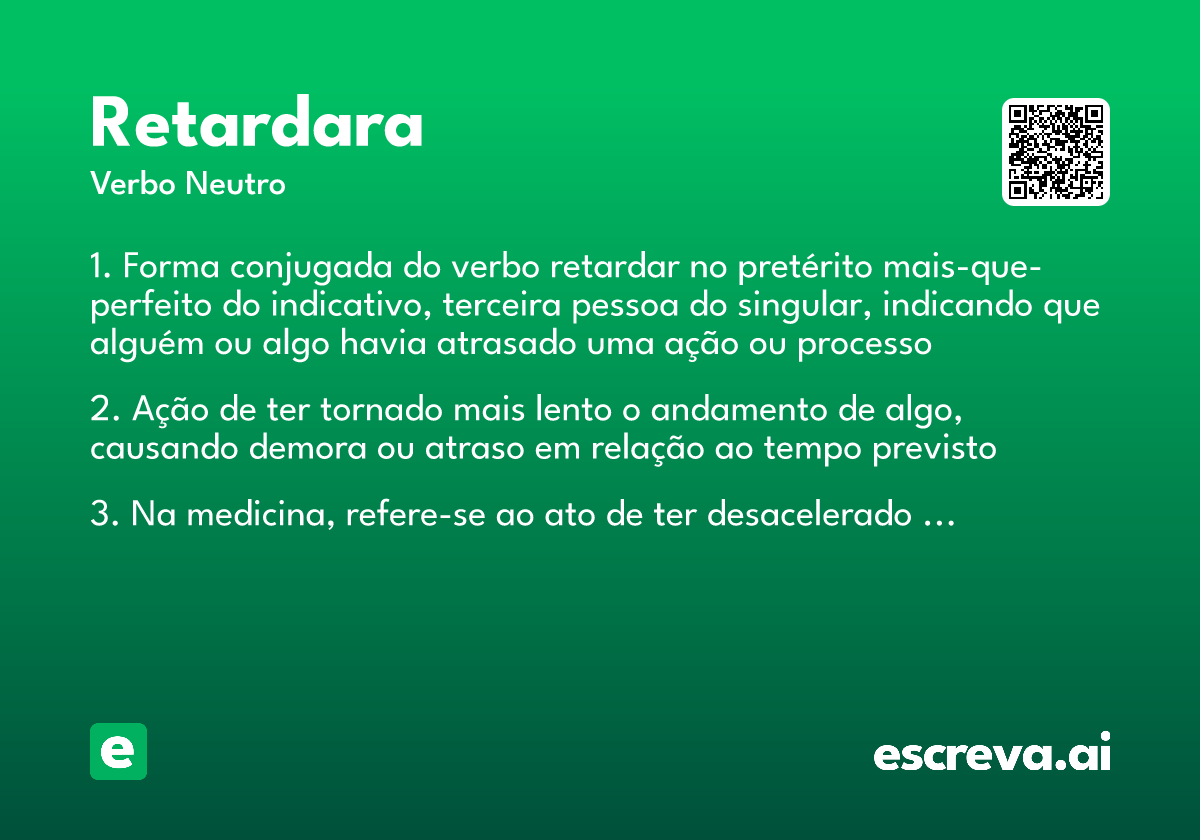 Retardara
Verbo Neutro

1. Forma conjugada do verbo retardar no pretérito mais-que-perfeito do indicativo, terceira pessoa do singular, indicando que alguém ou algo havia atrasado uma ação ou processo

2. Ação de ter tornado mais lento o andamento de algo, causando demora ou atraso em relação ao tempo previsto

3. Na medicina, refere-se ao ato de ter desacelerado …

e

escreva.ai